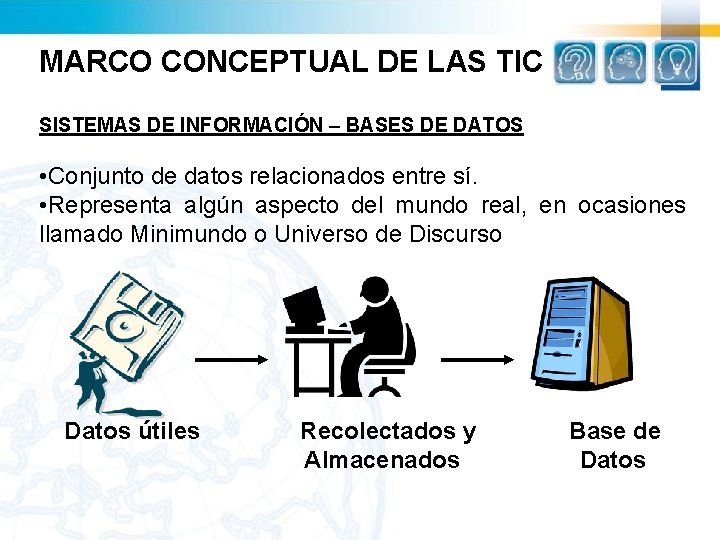 MARCO CONCEPTUAL DE LAS TIC

SISTEMAS DE INFORMACIÓN – BASES DE DATOS

•Conjunto de datos relacionados entre sí.
•Representa algún aspecto del mundo real, en ocasiones llamado Minimundo o Universo de Discurso

Datos útiles

Recolectados y Almacenados

Base de Datos